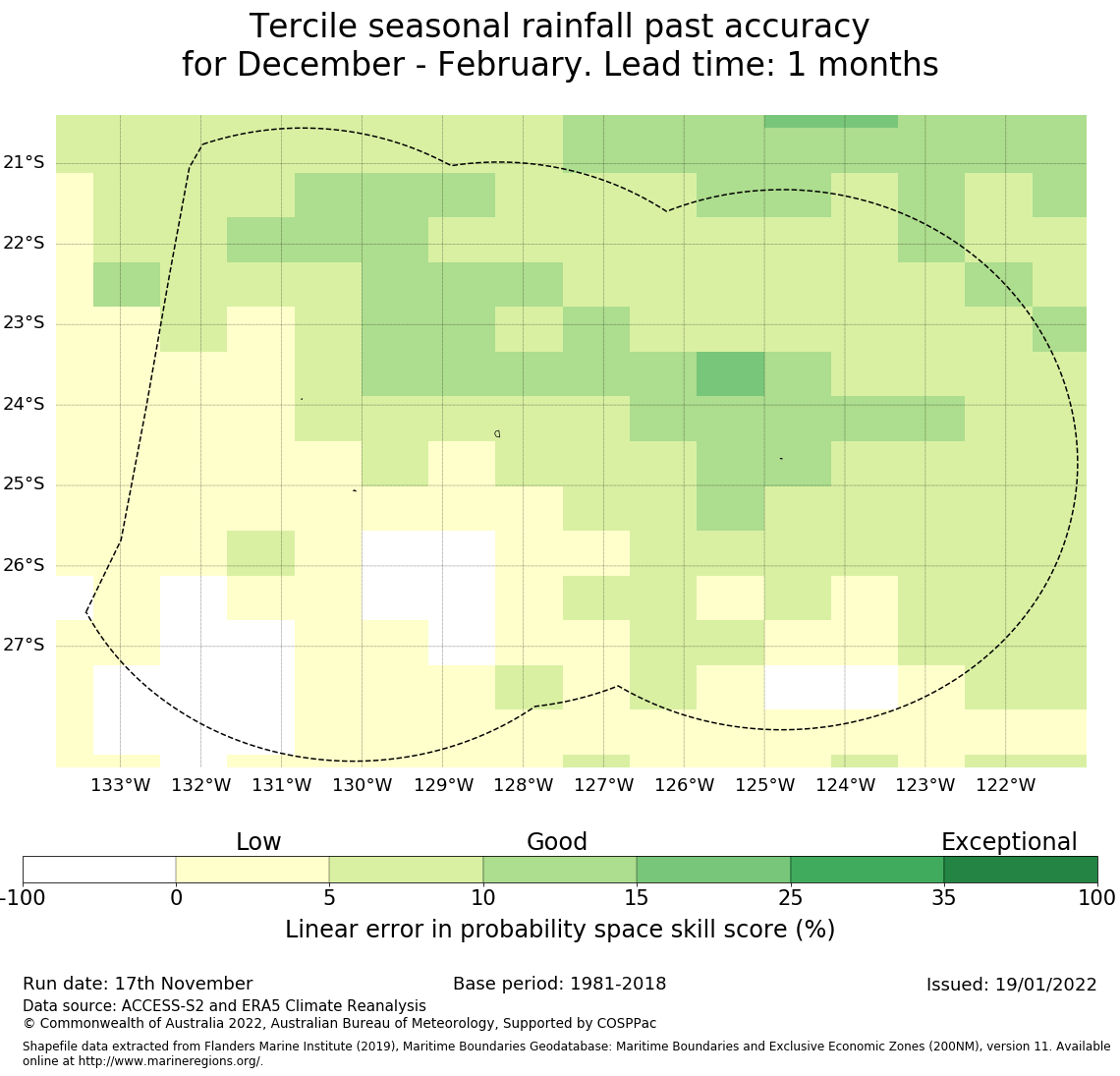 Tercile seasonal rainfall past accuracy
for December - February. Lead time: 1 months

21°S
22°S
23°S
24°S
25°S
26°S
27°S

133°W 132°W 131°W 130°W 129°W 128°W 127°W 126°W 125°W 124°W 123°W 122°W

Low
Good
Exceptional

-100 0 5 10 15 25 35 100

Linear error in probability space skill score (%)

Run date: 17th November
Base period: 1981-2018
Issued: 19/01/2022

Data source: ACCESS-S2 and ERA5 Climate Reanalysis
© Commonwealth of Australia 2022, Australian Bureau of Meteorology, Supported by COSPPac

Shapefile data extracted from Flanders Marine Institute (2019), Maritime Boundaries Geodatabase: Maritime Boundaries and Exclusive Economic Zones (200NM), version 11. Available online at http://www.marineregions.org/.